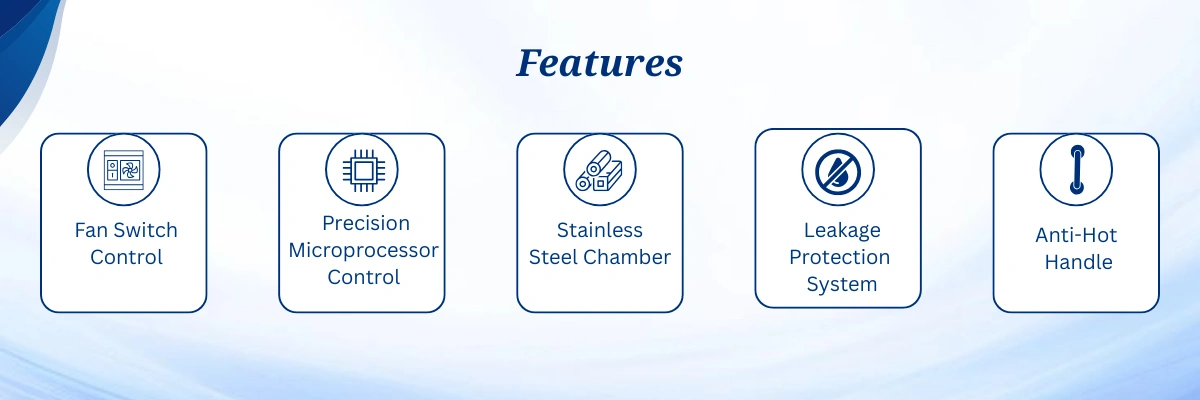 Features

Fan Switch Control

Precision Microprocessor Control

Stainless Steel Chamber

Leakage Protection System

Anti-Hot Handle